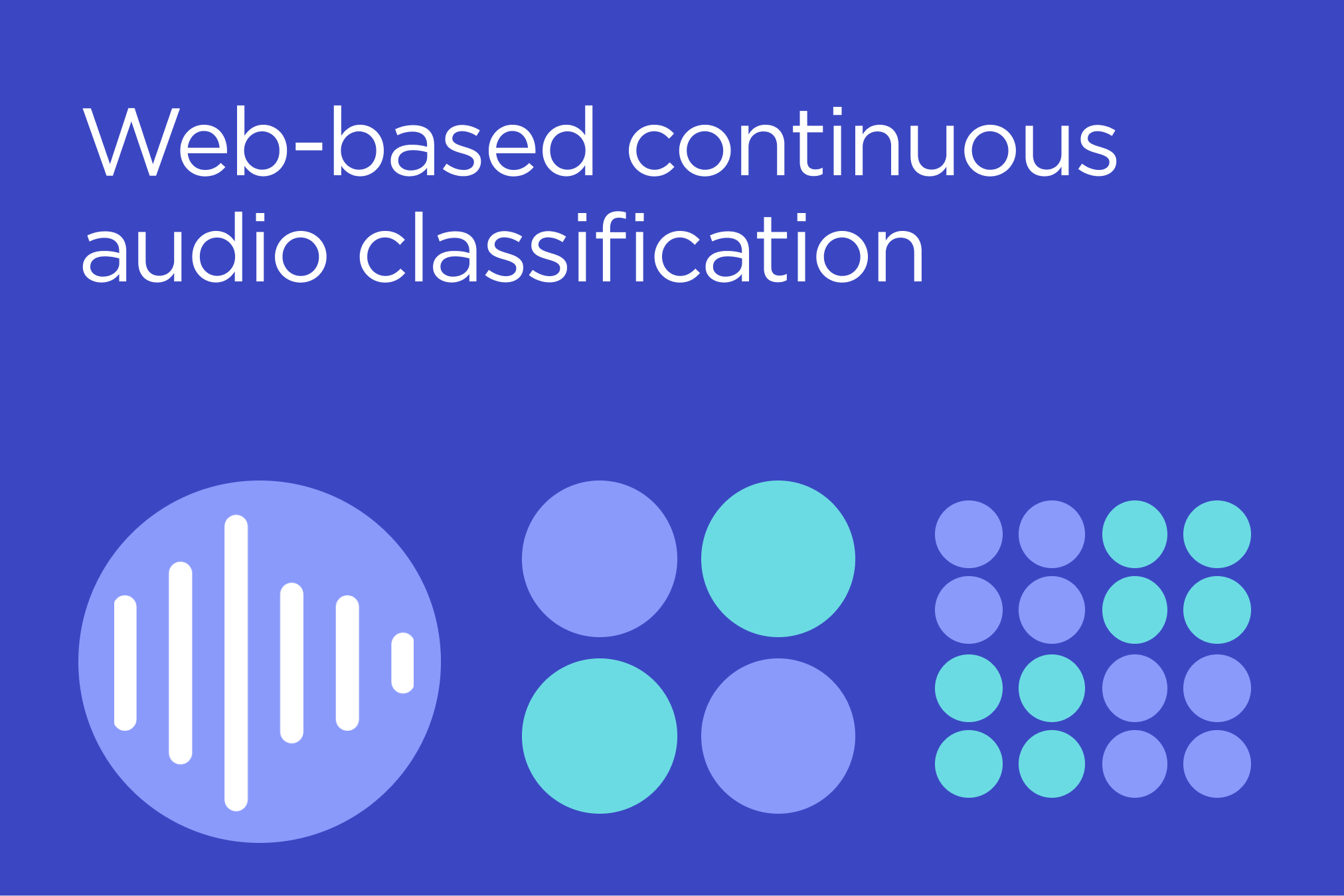 Web-based continuous audio classification